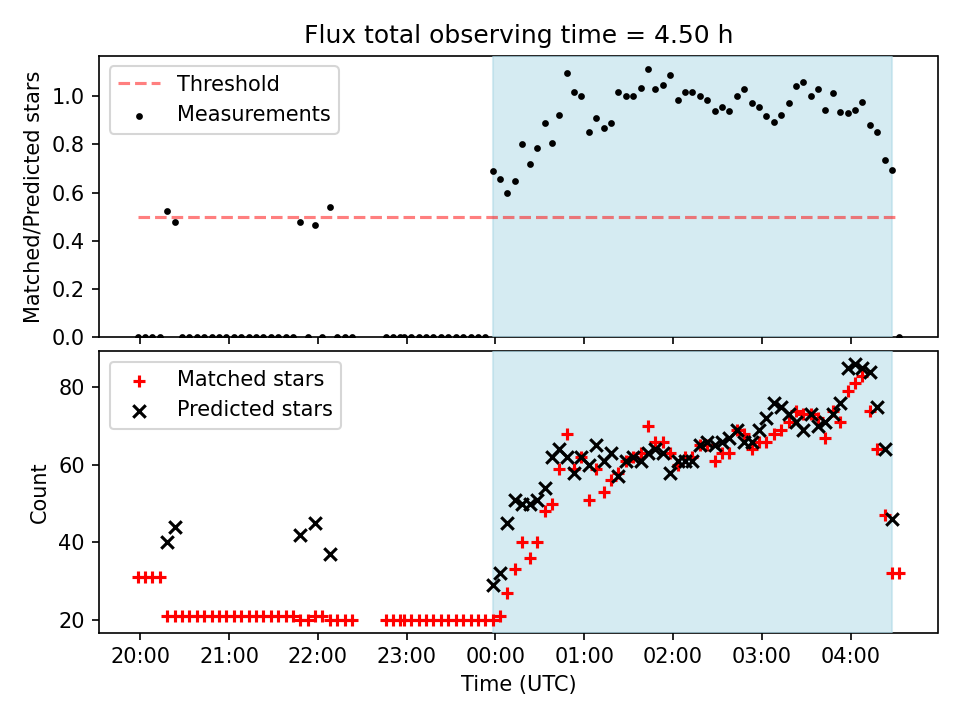 Flux total observing time = 4.50 h

Threshold
Measurements

Matched/Predicted stars

1.0
0.8
0.6
0.4
0.2
0.0

Matched stars
Predicted stars

Count

80
60
40
20

20:00 21:00 22:00 23:00 00:00 01:00 02:00 03:00 04:00

Time (UTC)